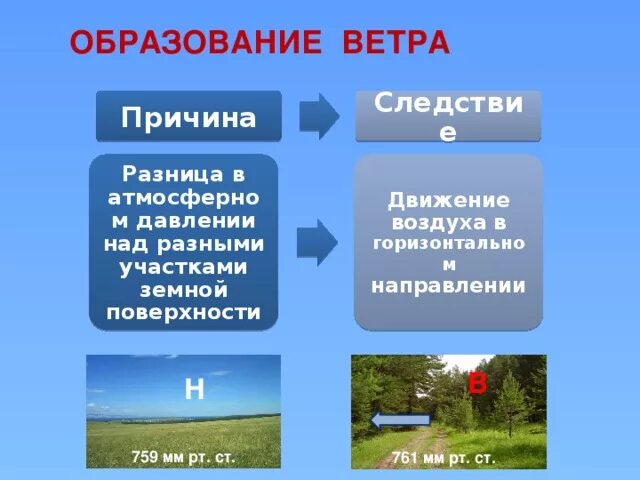 ОБРАЗОВАНИЕ ВЕТРА

Причина

Следствие

Разница в атмосферном давлении над разными участками земной поверхности

Движение воздуха в горизонтальном направлении

Н

759 мм рт. ст.

В

761 мм рт. ст.